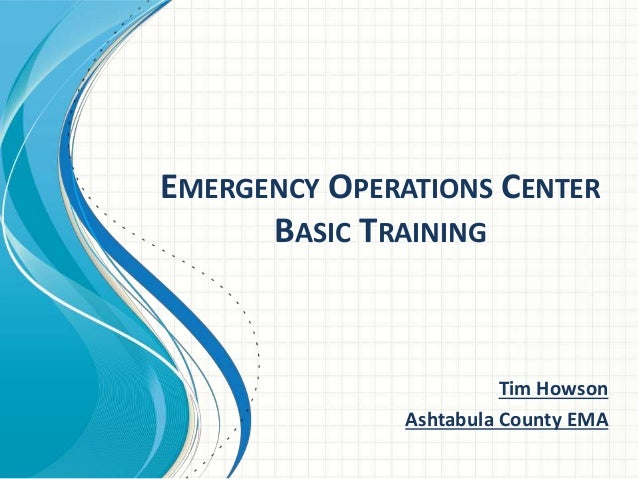 EMERGENCY OPERATIONS CENTER
BASIC TRAINING

Tim Howson
Ashtabula County EMA